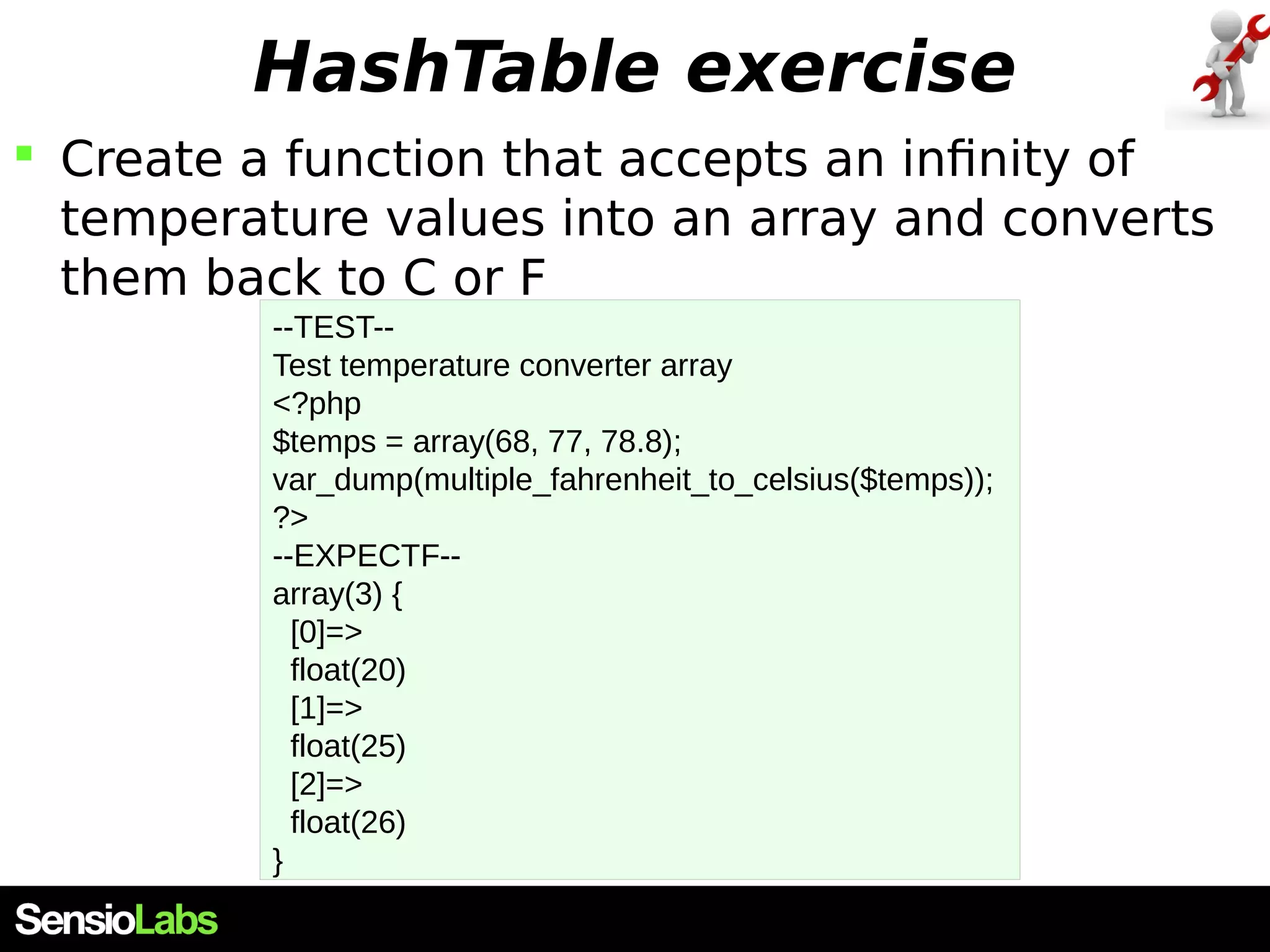 HashTable exercise

Create a function that accepts an infinity of temperature values into an array and converts them back to C or F

--TEST--
Test temperature converter array
<?php
$temps = array(68, 77, 78.8);
var_dump(multiple_fahrenheit_to_celsius($temps));
?>
--EXPECTF--
array(3) {
  [0]=>
  float(20)
  [1]=>
  float(25)
  [2]=>
  float(26)
}

SensioLabs